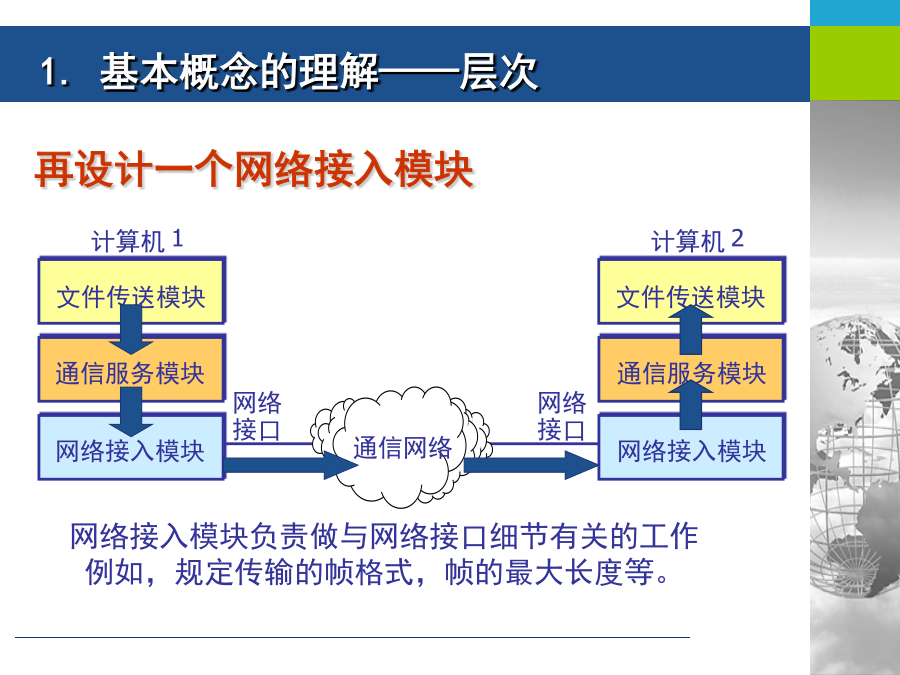 1. 基本概念的理解——层次

再设计一个网络接入模块

计算机 1

文件传送模块

通信服务模块

网络接入模块

网络接口

通信网络

网络接口

计算机 2

文件传送模块

通信服务模块

网络接入模块

网络接入模块负责做与网络接口细节有关的工作
例如，规定传输的帧格式，帧的最大长度等。